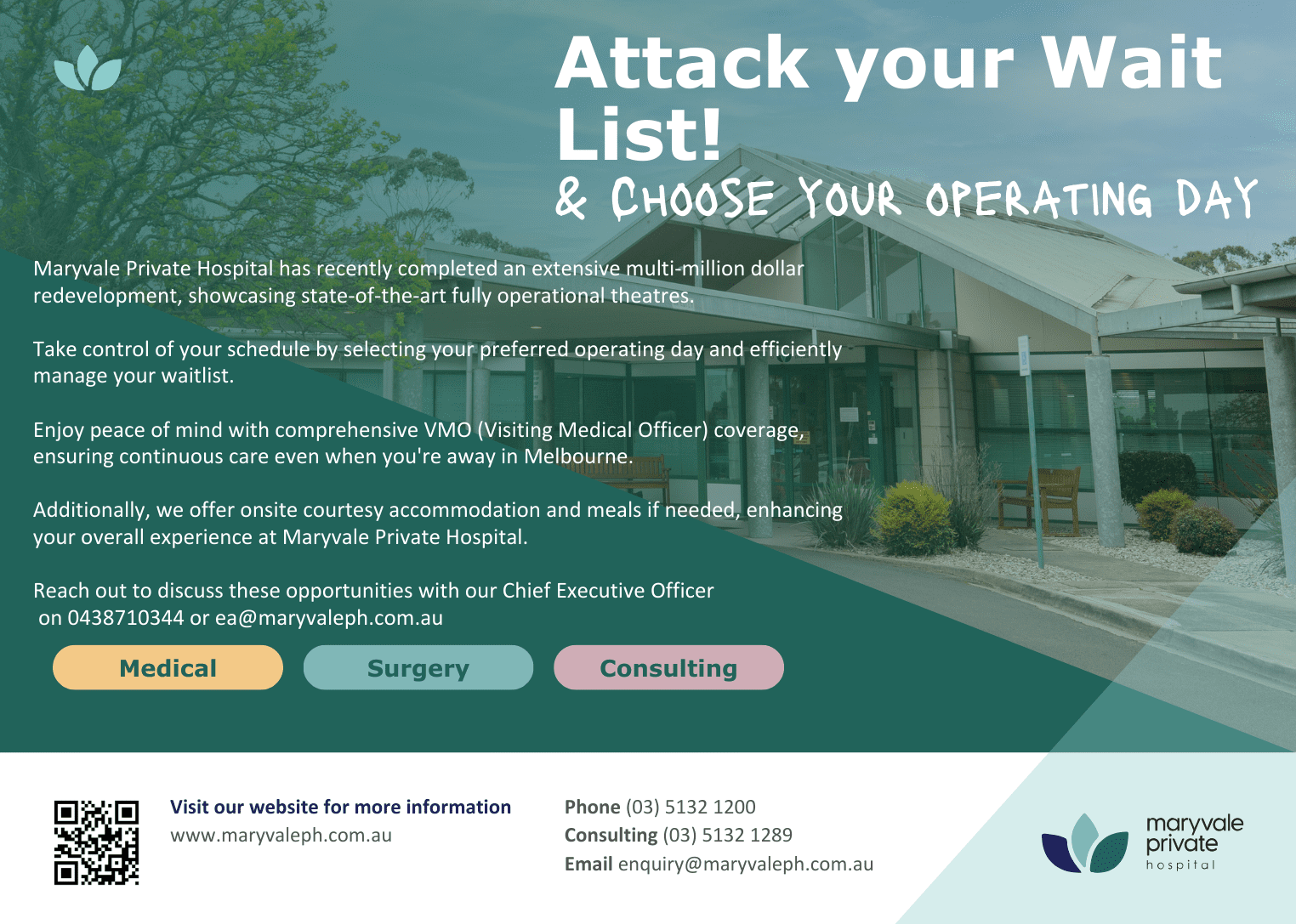 Attack your Wait List!
& CHOOSE YOUR OPERATING DAY

Maryvale Private Hospital has recently completed an extensive multi-million dollar redevelopment, showcasing state-of-the-art fully operational theatres.

Take control of your schedule by selecting your preferred operating day and efficiently manage your waitlist.

Enjoy peace of mind with comprehensive VMO (Visiting Medical Officer) coverage, ensuring continuous care even when you're away in Melbourne.

Additionally, we offer onsite courtesy accommodation and meals if needed, enhancing your overall experience at Maryvale Private Hospital.

Reach out to discuss these opportunities with our Chief Executive Officer on 0438710344 or ea@maryvaleph.com.au

Medical
Surgery
Consulting

Visit our website for more information
www.maryvaleph.com.au

Phone (03) 5132 1200
Consulting (03) 5132 1289
Email enquiry@maryvaleph.com.au

maryvale private hospital